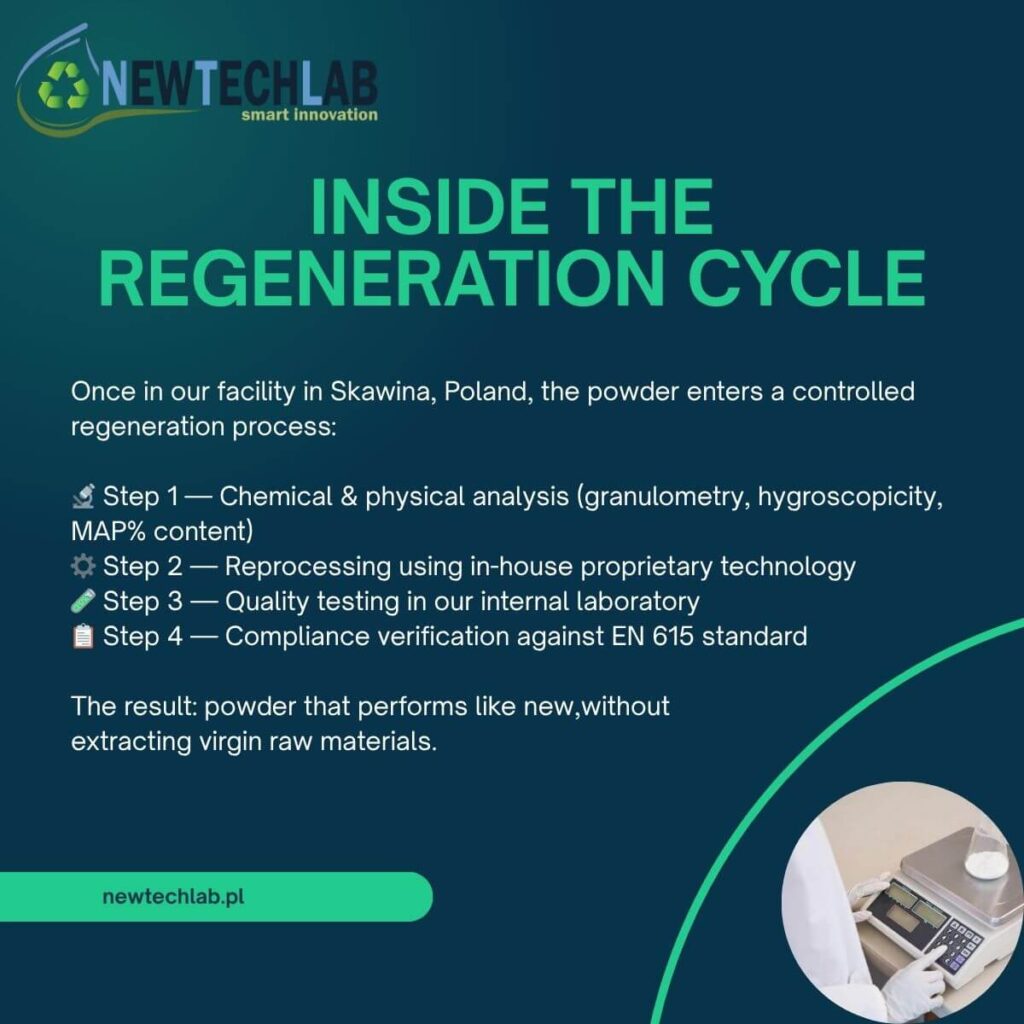 NEWTECHLAB
smart innovation

INSIDE THE REGENERATION CYCLE

Once in our facility in Skawina, Poland, the powder enters a controlled regeneration process:

🔬 Step 1 — Chemical & physical analysis (granulometry, hygroscopicity, MAP% content)
⚙️ Step 2 — Reprocessing using in-house proprietary technology
🧪 Step 3 — Quality testing in our internal laboratory
📋 Step 4 — Compliance verification against EN 615 standard

The result: powder that performs like new,without extracting virgin raw materials.

newtechlab.pl